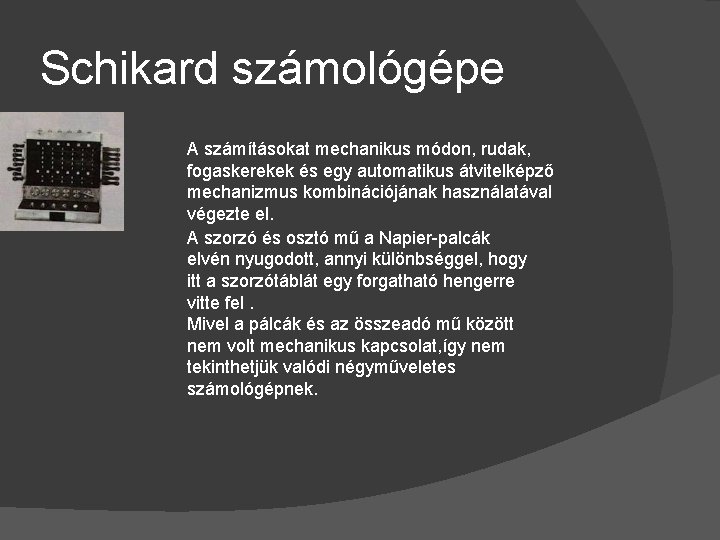 Schikard számológépe

A számításokat mechanikus módon, rudak, fogaskerekek és egy automatikus átvitelképző mechanizmus kombinációjának használatával végezte el.

A szorzó és osztó mű a Napier-palcák elvén nyugodott, annyi különbséggel, hogy itt a szorzótáblát egy forgatható hengerre vitte fel .
Mivel a pálcák és az összeadó mű között nem volt mechanikus kapcsolat,így nem tekinthetjük valódi négyműveletes számológépnek.